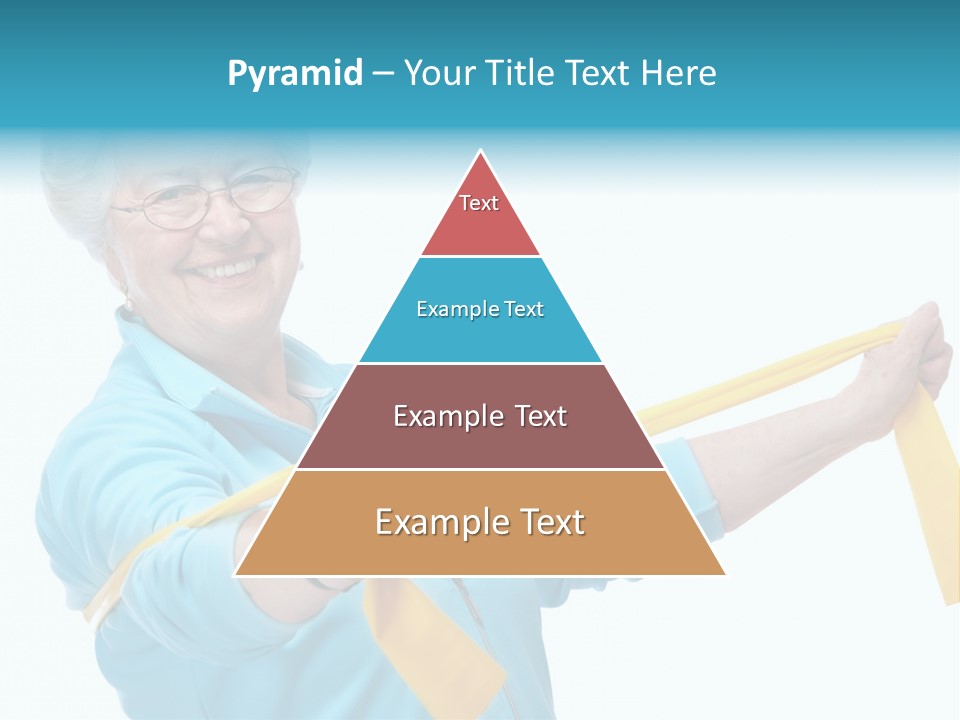 Pyramid – Your Title Text Here

Text

Example Text

Example Text

Example Text